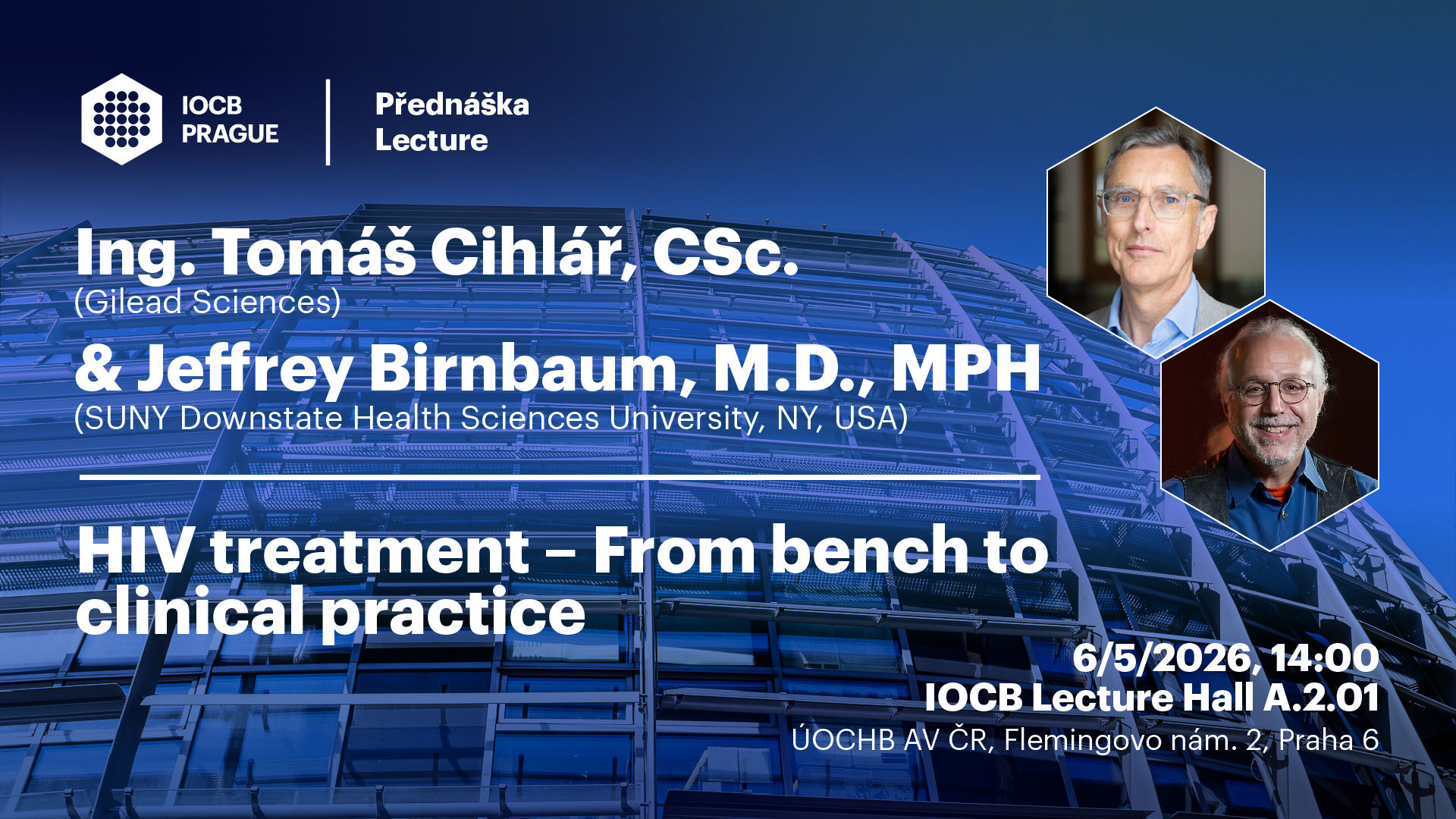 IOCB PRAGUE

Přednáška
Lecture

Ing. Tomáš Cihlář, CSc.
(Gilead Sciences)

& Jeffrey Birnbaum, M.D., MPH
(SUNY Downstate Health Sciences University, NY, USA)

HIV treatment – From bench to clinical practice

6/5/2026, 14:00
IOCB Lecture Hall A.2.01
ÚOCHB AV ČR, Flemingovo nám. 2, Praha 6